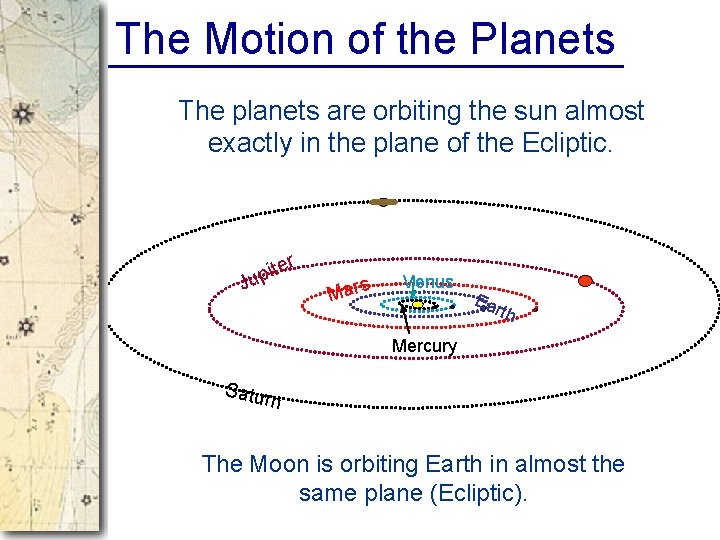 The Motion of the Planets

The planets are orbiting the sun almost exactly in the plane of the Ecliptic.

Jupiter
Mars
Venus
Earth
Mercury
Saturn

The Moon is orbiting Earth in almost the same plane (Ecliptic).